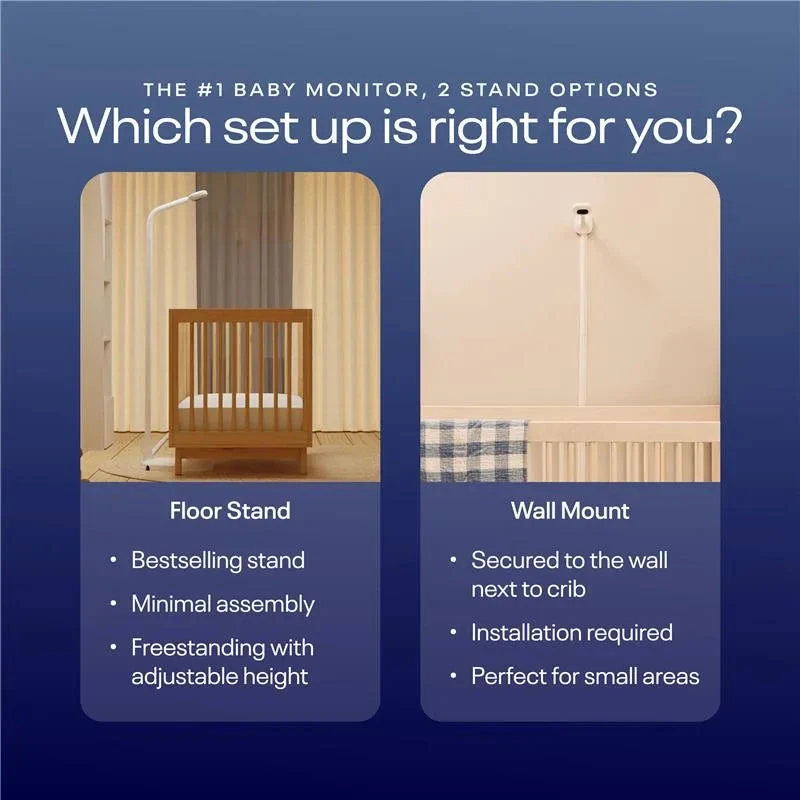 THE #1 BABY MONITOR, 2 STAND OPTIONS
Which set up is right for you?

Floor Stand

• Bestselling stand
• Minimal assembly
• Freestanding with adjustable height

Wall Mount

• Secured to the wall next to crib
• Installation required
• Perfect for small areas